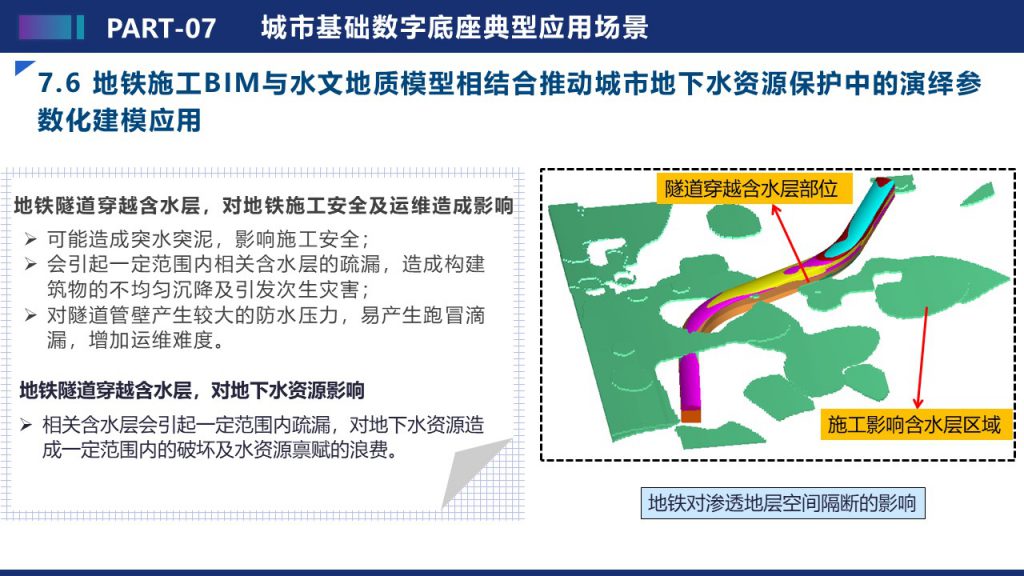 PART-07 城市基础数字底座典型应用场景

7.6 地铁施工BIM与水文地质模型相结合推动城市地下水资源保护中的演绎参数化建模应用

地铁隧道穿越含水层，对地铁施工安全及运维造成影响

➢ 可能造成突水突泥，影响施工安全；
➢ 会引起一定范围内相关含水层的疏漏，造成构建筑物的不均匀沉降及引发次生灾害；
➢ 对隧道管壁产生较大的防水压力，易产生跑冒滴漏，增加运维难度。

地铁隧道穿越含水层，对地下水资源影响

➢ 相关含水层会引起一定范围内疏漏，对地下水资源造成一定范围内的破坏及水资源禀赋的浪费。

隧道穿越含水层部位

施工影响含水层区域

地铁对渗透地层空间隔断的影响